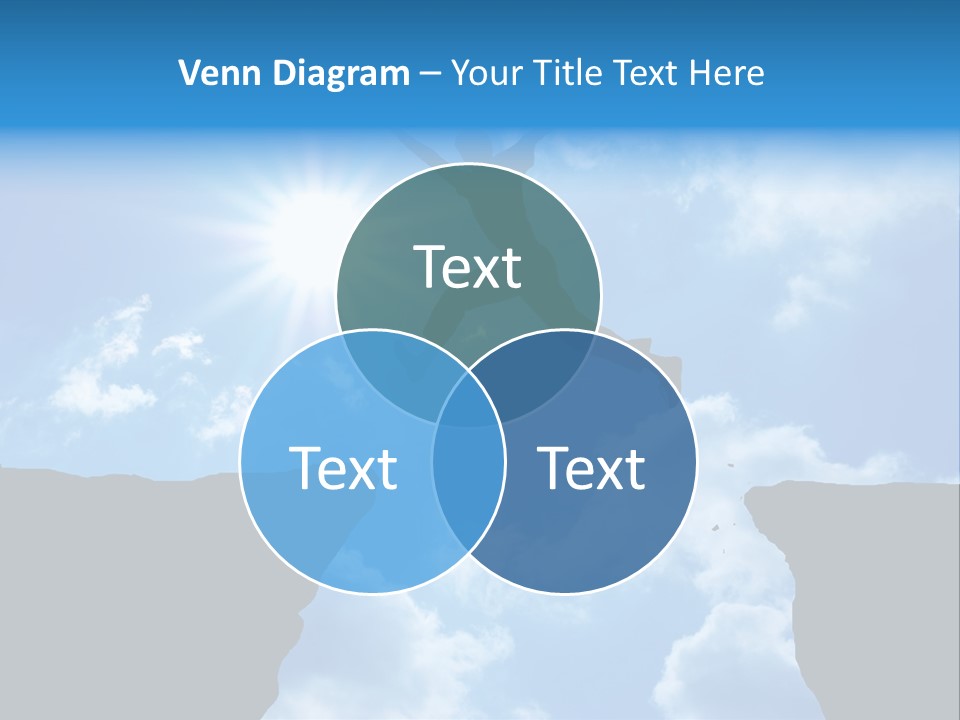 Venn Diagram – Your Title Text Here

Text

Text

Text